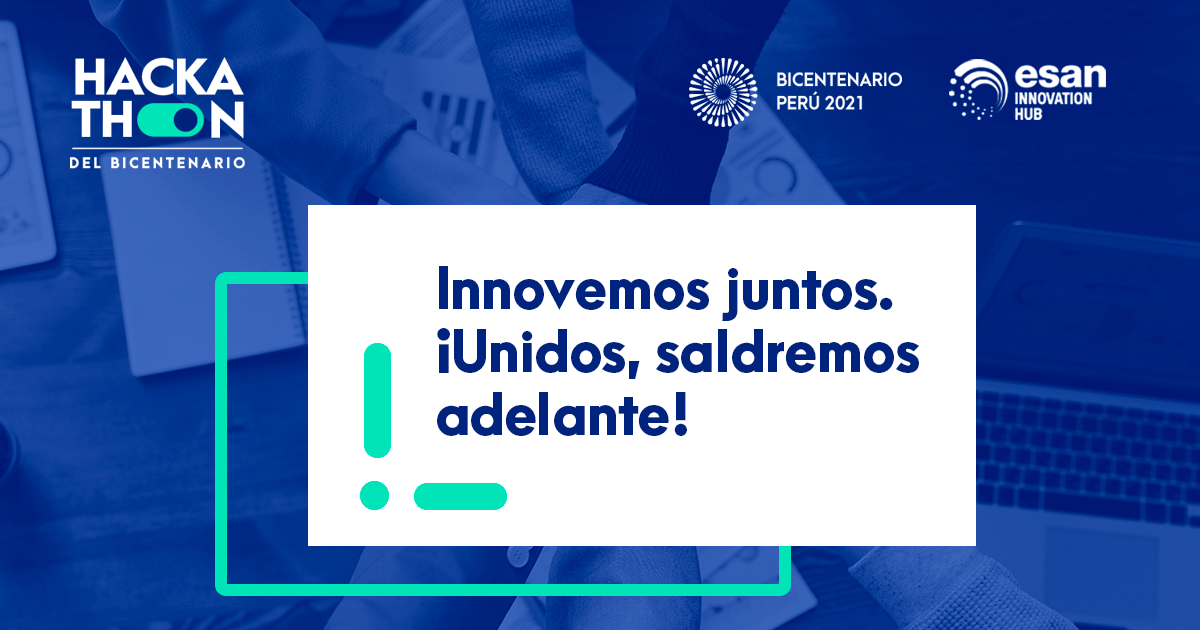 HACKATHON
DEL BICENTENARIO

BICENTENARIO PERÚ 2021

esan INNOVATION HUB

Innovemos juntos. ¡Unidos, saldremos adelante!